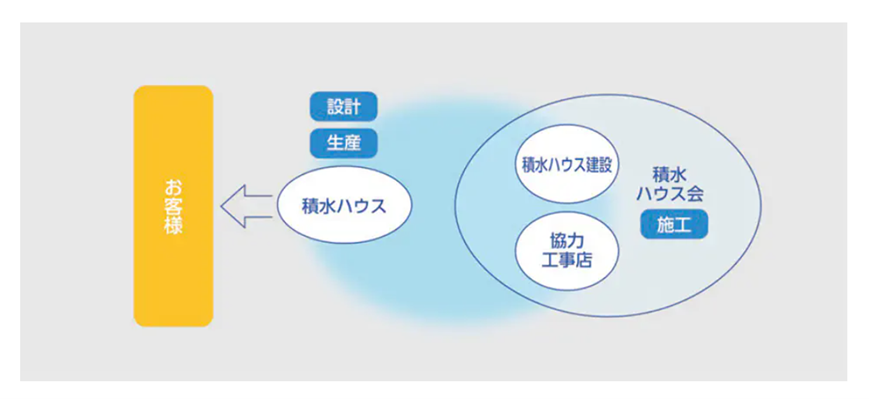 お客様

設計

生産

積水ハウス

積水ハウス建設

協力工事店

積水ハウス会

施工